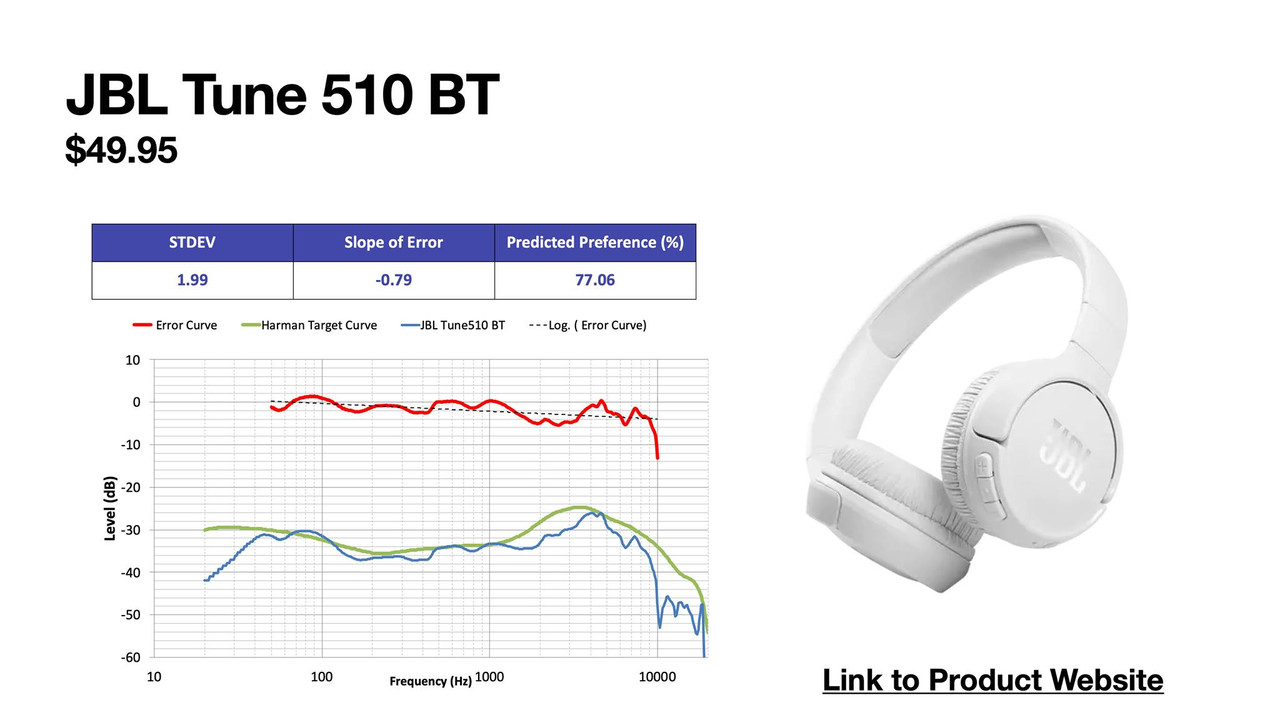 JBL Tune 510 BT
$49.95

| STDEV | Slope of Error | Predicted Preference (%) |
|---|---|---|
| 1.99 | -0.79 | 77.06 |

Error Curve Harman Target Curve JBL Tune510 BT Log. ( Error Curve)

10
0
-10
-20
-30
-40
-50
-60
Level (dB)
10 100 1000 10000
Frequency (Hz)

JBL

Link to Product Website